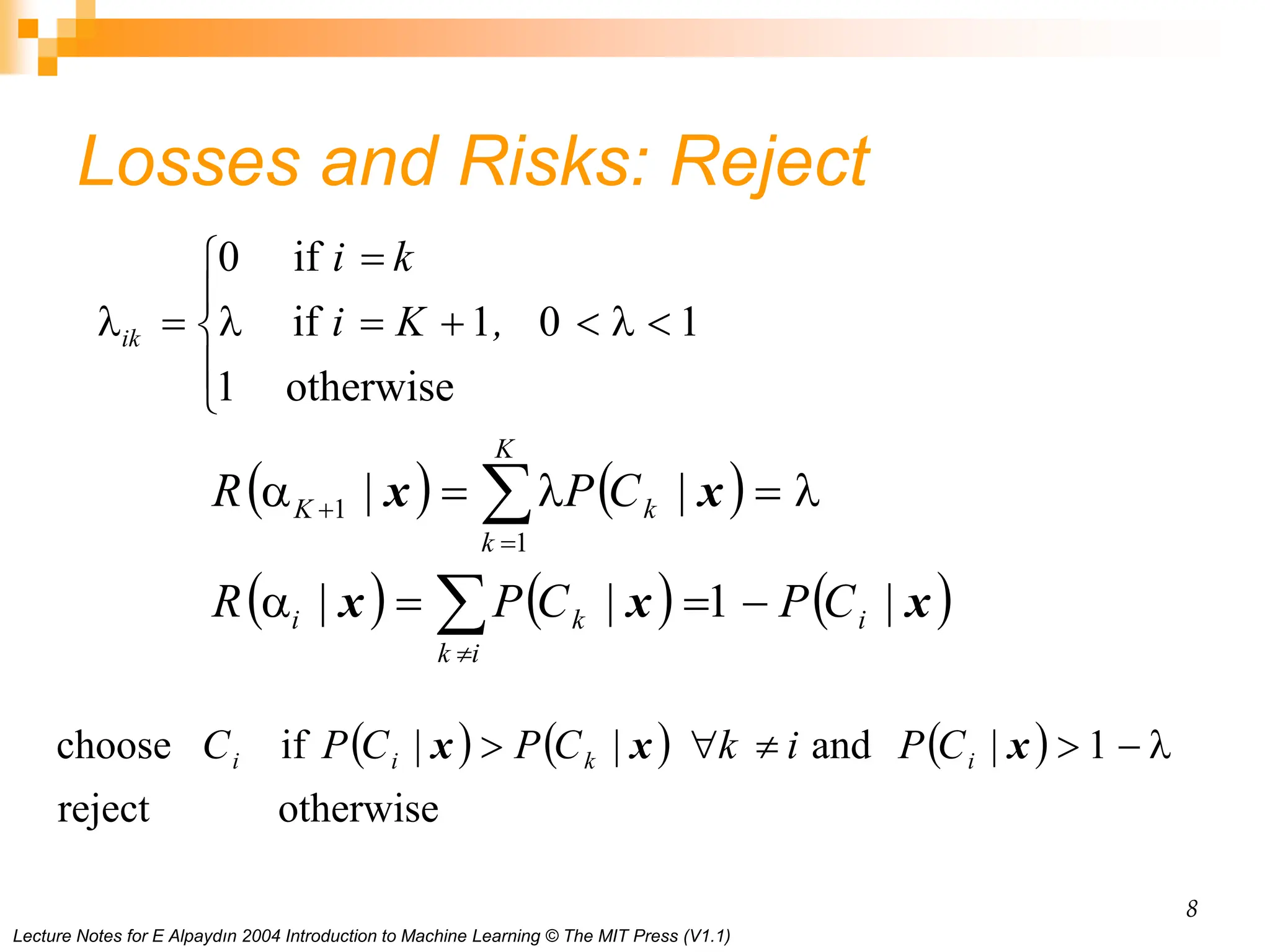 Losses and Risks: Reject

$\lambda_{ik} = \begin{cases} 0 & \text{if } i = k \\ \lambda & \text{if } i = K+1, \quad 0 < \lambda < 1 \\ 1 & \text{otherwise} \end{cases}$

$R(\alpha_{K+1} \mid \boldsymbol{x}) = \sum_{k=1}^{K} \lambda P(C_k \mid \boldsymbol{x}) = \lambda$

$R(\alpha_i \mid \boldsymbol{x}) = \sum_{k \neq i} P(C_k \mid \boldsymbol{x}) = 1 - P(C_i \mid \boldsymbol{x})$

choose $C_i$ if $P(C_i \mid \boldsymbol{x}) > P(C_k \mid \boldsymbol{x})$ $\forall k \neq i$ and $P(C_i \mid \boldsymbol{x}) > 1 - \lambda$

reject otherwise

8

Lecture Notes for E Alpaydın 2004 Introduction to Machine Learning © The MIT Press (V1.1)